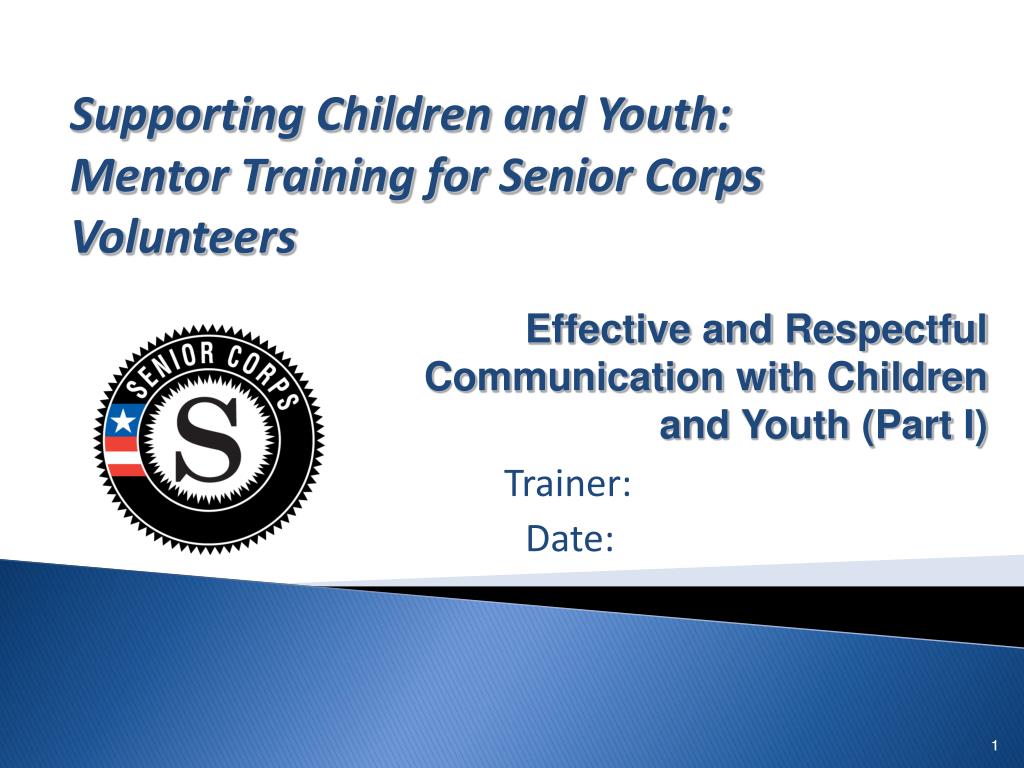 Supporting Children and Youth: Mentor Training for Senior Corps Volunteers

SENIOR CORPS

S

Effective and Respectful Communication with Children and Youth (Part I)

Trainer:

Date:

1